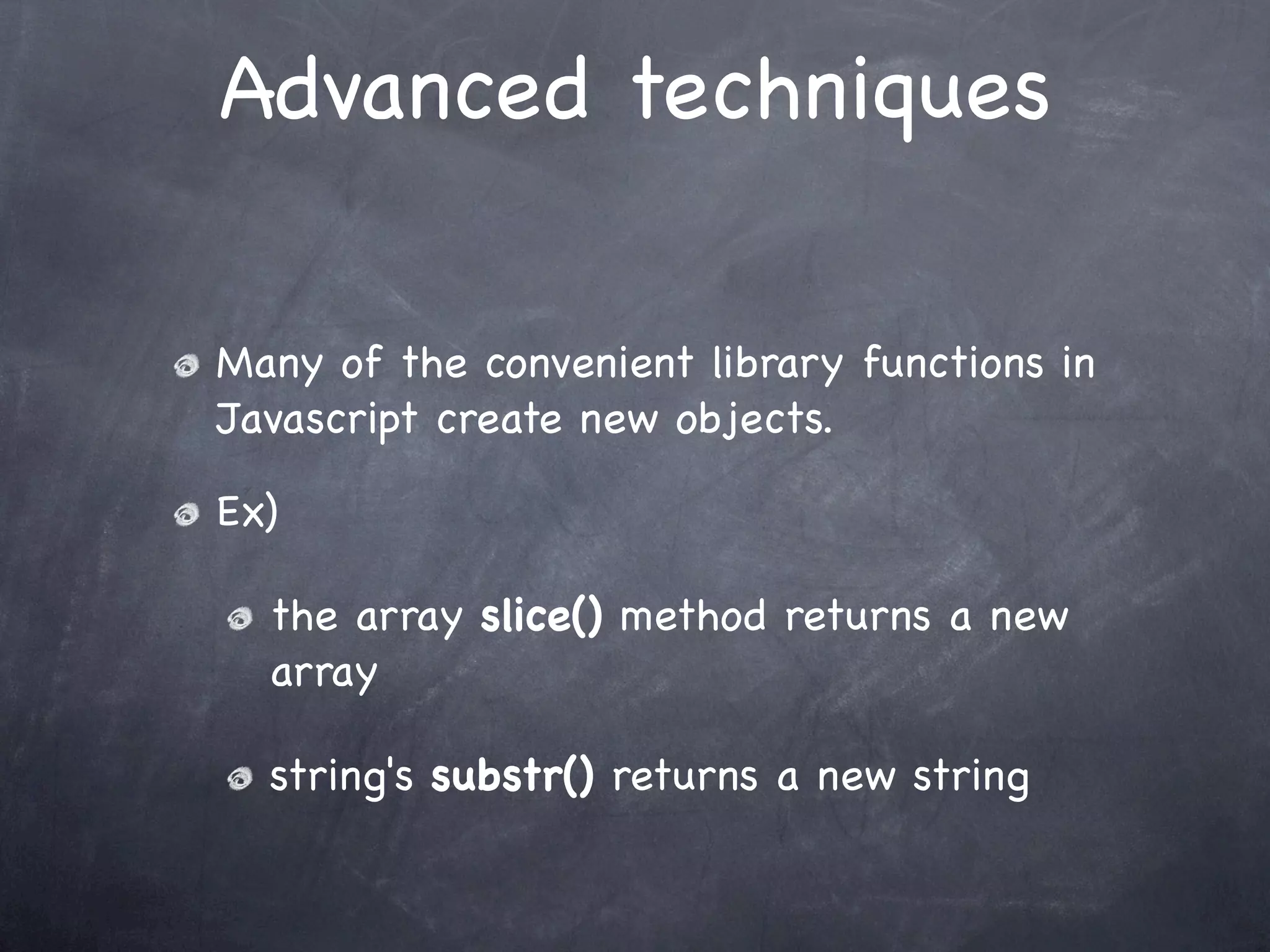 Advanced techniques

Many of the convenient library functions in Javascript create new objects.

Ex)

the array slice() method returns a new array

string's substr() returns a new string